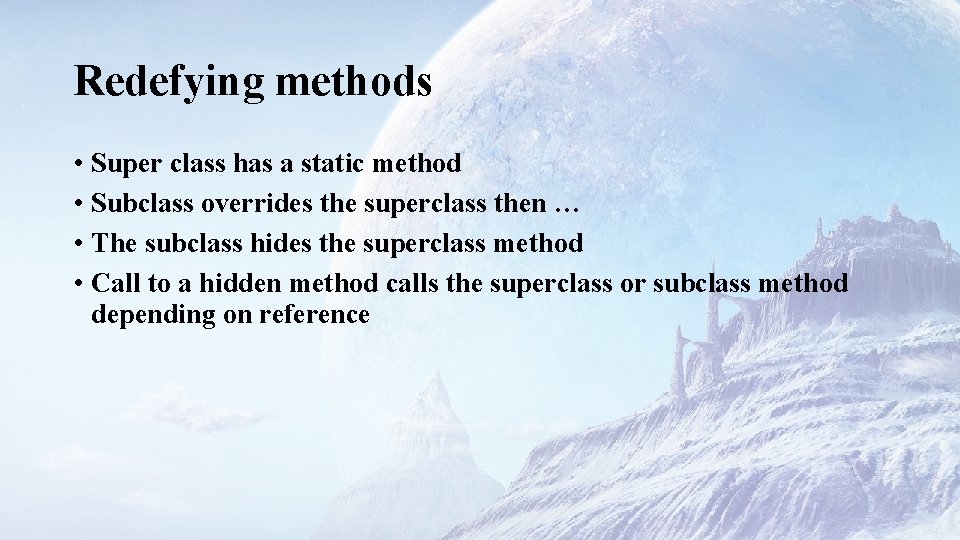 Redefying methods

• Super class has a static method
• Subclass overrides the superclass then …
• The subclass hides the superclass method
• Call to a hidden method calls the superclass or subclass method depending on reference